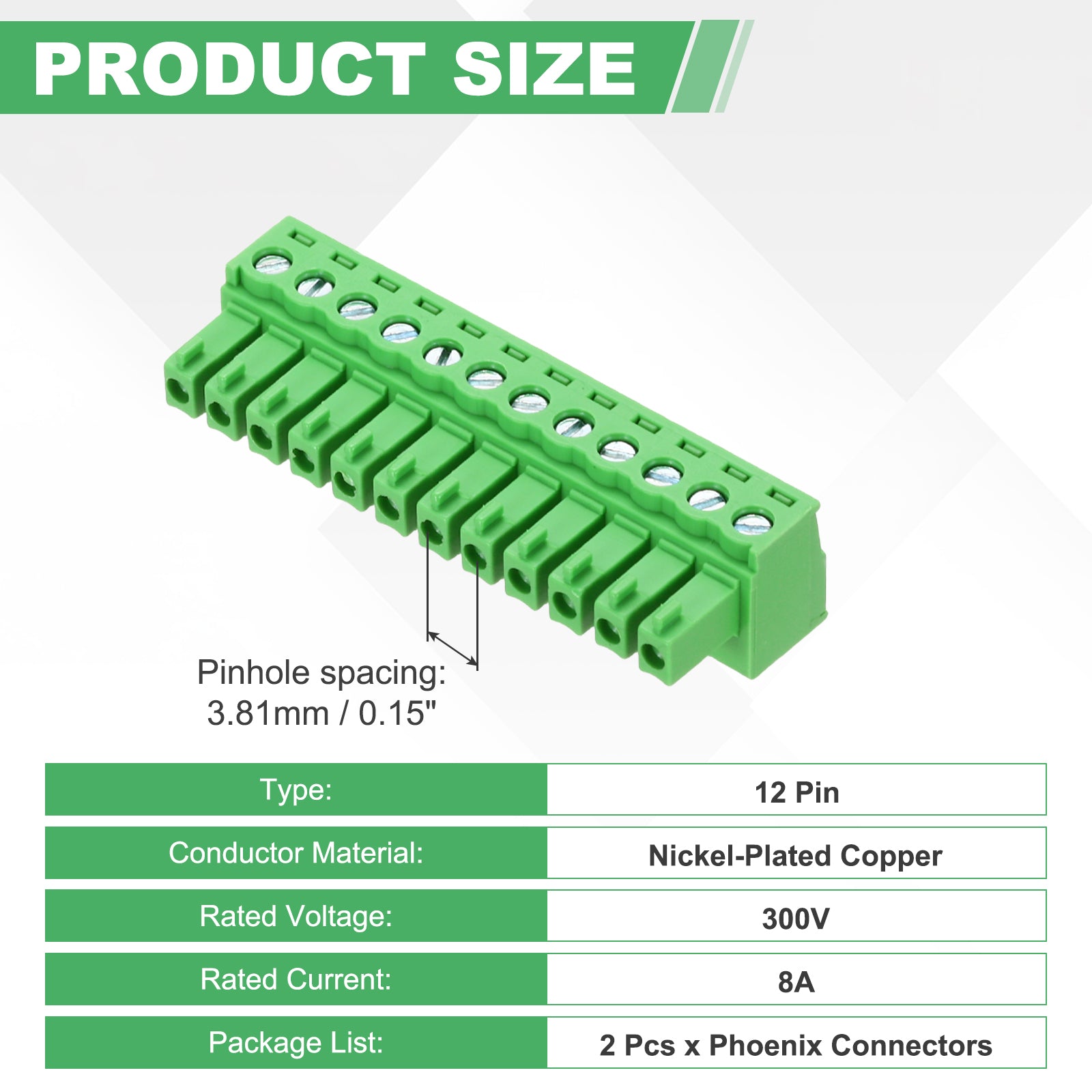 PRODUCT SIZE

Pinhole spacing:
3.81mm / 0.15"

| Type: | 12 Pin |
|---|---|
| Conductor Material: | Nickel-Plated Copper |
| Rated Voltage: | 300V |
| Rated Current: | 8A |
| Package List: | 2 Pcs x Phoenix Connectors |